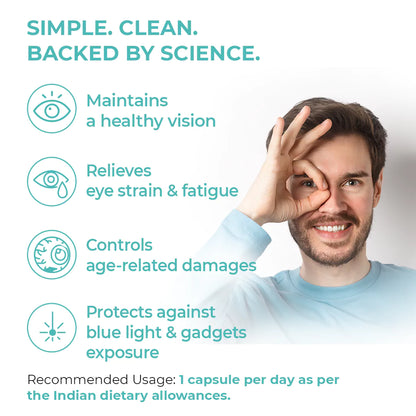 SIMPLE. CLEAN.
BACKED BY SCIENCE.

Maintains
a healthy vision

Relieves
eye strain & fatigue

Controls
age-related damages

Protects against
blue light & gadgets
exposure

Recommended Usage: 1 capsule per day as per the Indian dietary allowances.